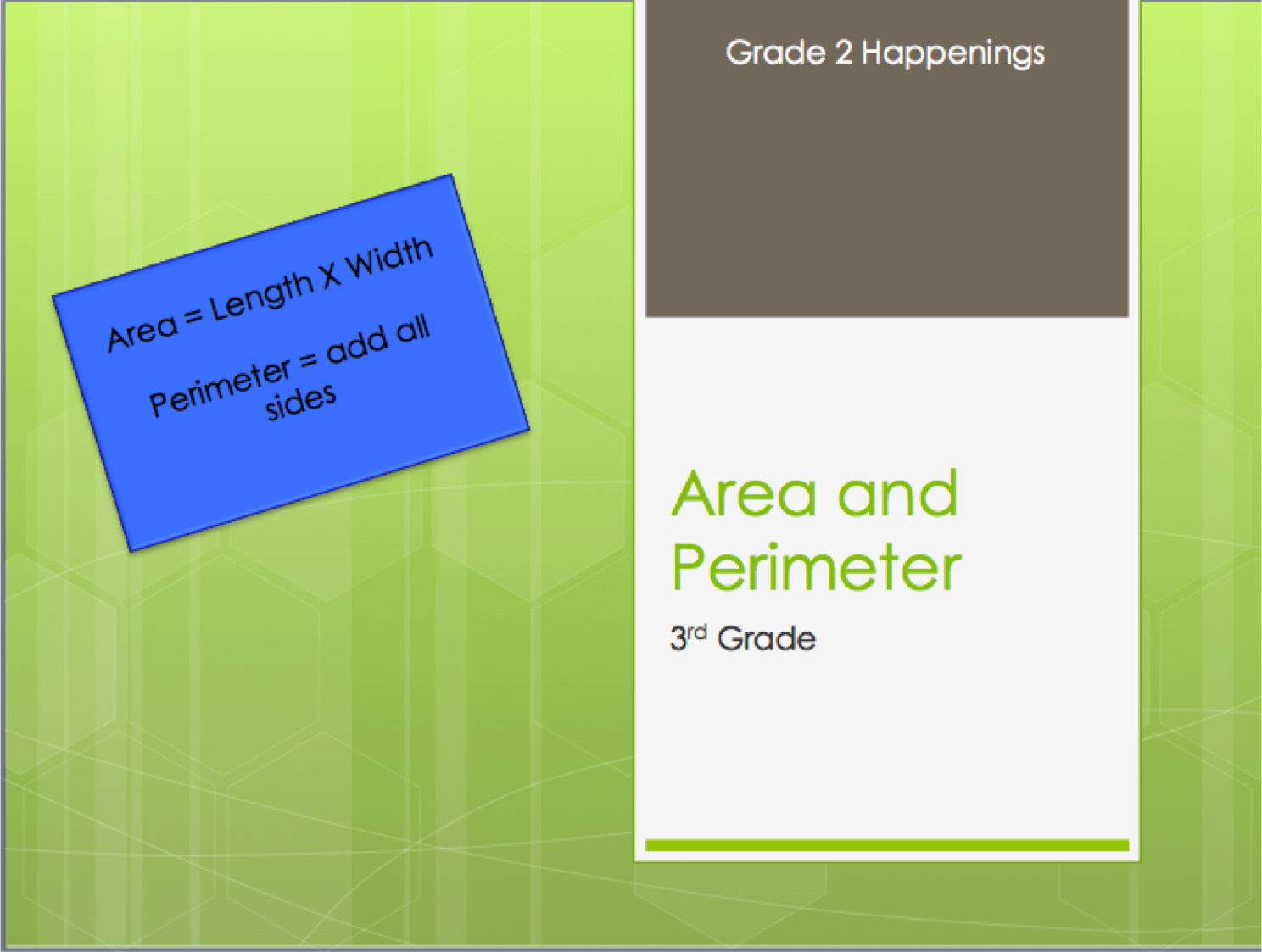 Area = Length X Width

Perimeter = add all sides

Grade 2 Happenings

Area and Perimeter

3rd Grade